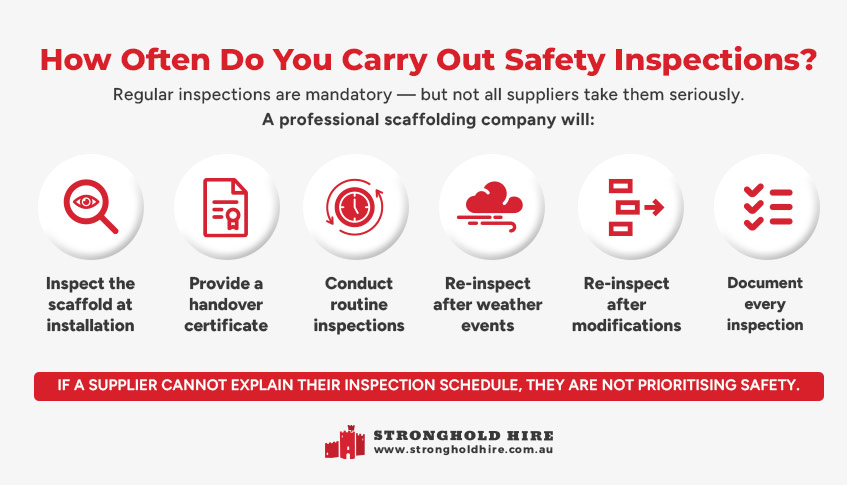 How Often Do You Carry Out Safety Inspections?

Regular inspections are mandatory — but not all suppliers take them seriously.

A professional scaffolding company will:

Inspect the scaffold at installation

Provide a handover certificate

Conduct routine inspections

Re-inspect after weather events

Re-inspect after modifications

Document every inspection

IF A SUPPLIER CANNOT EXPLAIN THEIR INSPECTION SCHEDULE, THEY ARE NOT PRIORITISING SAFETY.

STRONGHOLD HIRE
www.strongholdhire.com.au